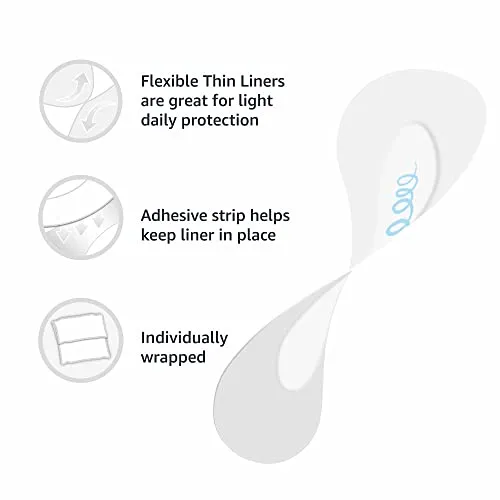 Flexible Thin Liners are great for light daily protection

Adhesive strip helps keep liner in place

Individually wrapped